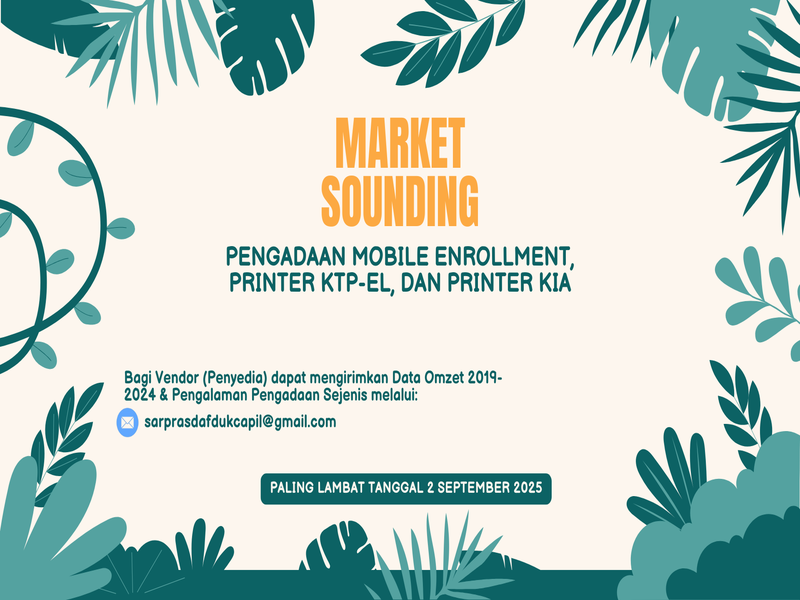 MARKET SOUNDING

PENGADAAN MOBILE ENROLLMENT, PRINTER KTP-EL, DAN PRINTER KIA

Bagi Vendor (Penyedia) dapat mengirimkan Data Omzet 2019-2024 & Pengalaman Pengadaan Sejenis melalui:

sarprasdafdukcapil@gmail.com

PALING LAMBAT TANGGAL 2 SEPTEMBER 2025